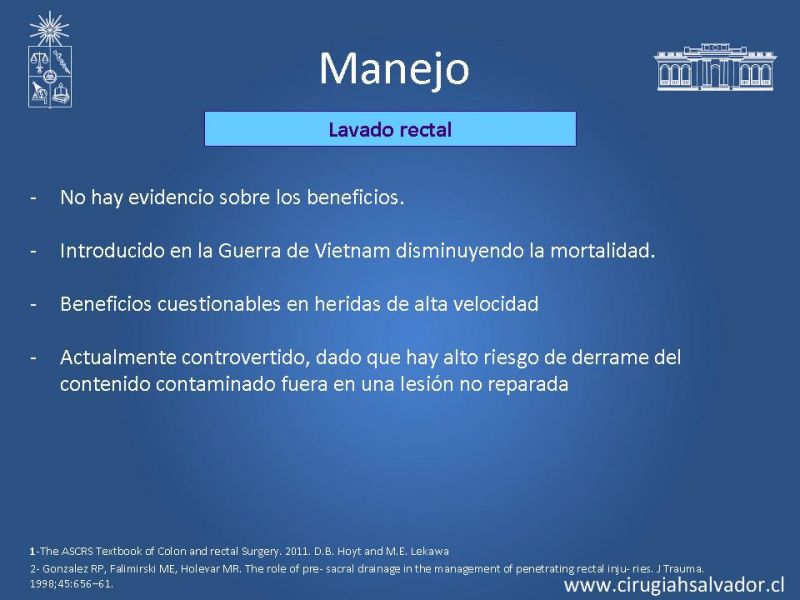 Manejo

Lavado rectal

- No hay evidencio sobre los beneficios.

- Introducido en la Guerra de Vietnam disminuyendo la mortalidad.

- Beneficios cuestionables en heridas de alta velocidad

- Actualmente controvertido, dado que hay alto riesgo de derrame del contenido contaminado fuera en una lesión no reparada

1-The ASCRS Textbook of Colon and rectal Surgery. 2011. D.B. Hoyt and M.E. Lekawa

2- Gonzalez RP, Falimirski ME, Holevar MR. The role of pre- sacral drainage in the management of penetrating rectal inju- ries. J Trauma. 1998;45:656–61.

www.cirugiahsalvador.cl